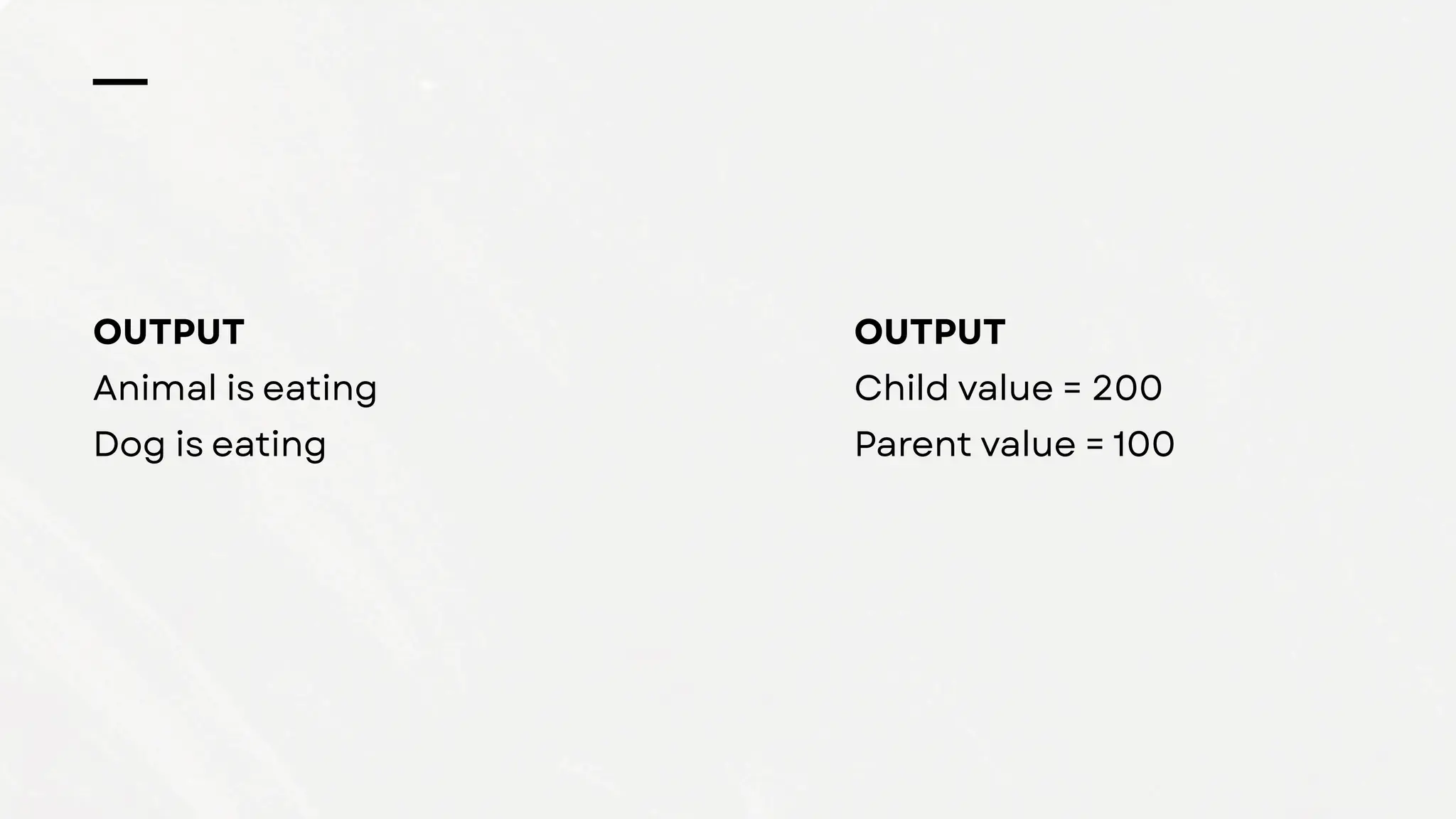 OUTPUT
Animal is eating
Dog is eating

OUTPUT
Child value = 200
Parent value = 100